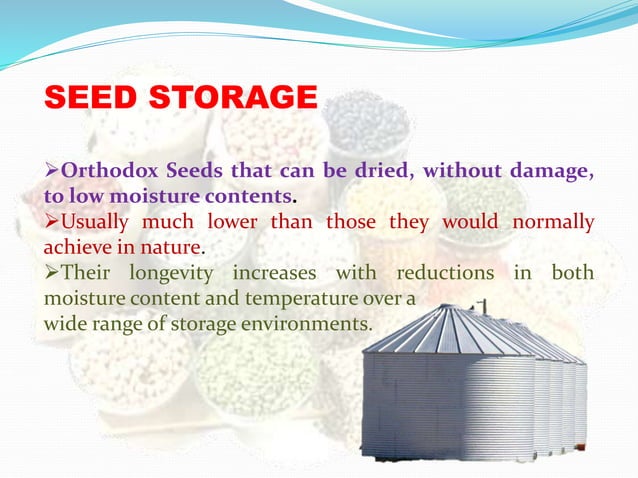 SEED STORAGE

➢Orthodox Seeds that can be dried, without damage, to low moisture contents.

➢Usually much lower than those they would normally achieve in nature.

➢Their longevity increases with reductions in both moisture content and temperature over a wide range of storage environments.